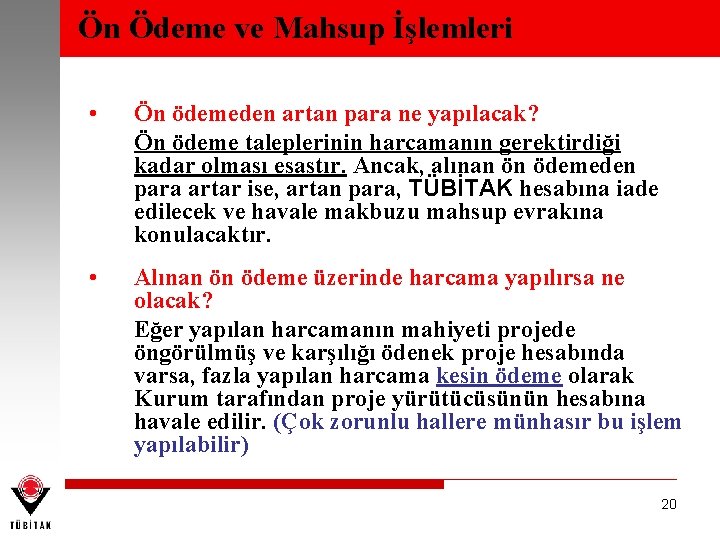 Ön Ödeme ve Mahsup İşlemleri

• Ön ödemeden artan para ne yapılacak?

Ön ödeme taleplerinin harcamanın gerektirdiği kadar olması esastır. Ancak, alınan ön ödemeden para artar ise, artan para, TÜBİTAK hesabına iade edilecek ve havale makbuzu mahsup evrakına konulacaktır.

• Alınan ön ödeme üzerinde harcama yapılırsa ne olacak?

Eğer yapılan harcamanın mahiyeti projede öngörülmüş ve karşılığı ödenek proje hesabında varsa, fazla yapılan harcama kesin ödeme olarak Kurum tarafından proje yürütücüsünün hesabına havale edilir. (Çok zorunlu hallere münhasır bu işlem yapılabilir)

TÜBİTAK

20